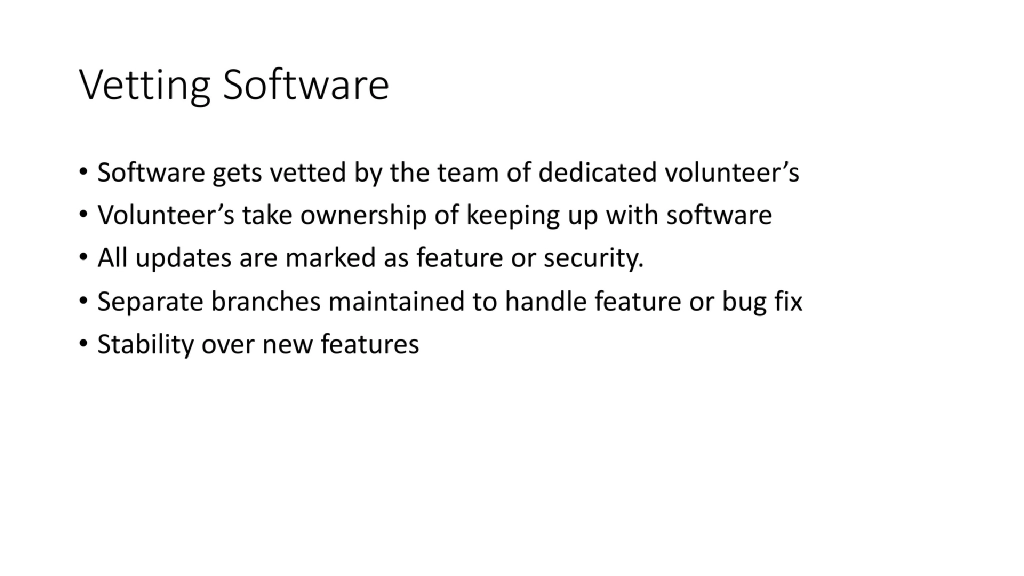 Vetting Software

• Software gets vetted by the team of dedicated volunteer's
• Volunteer's take ownership of keeping up with software
• All updates are marked as feature or security.
• Separate branches maintained to handle feature or bug fix
• Stability over new features